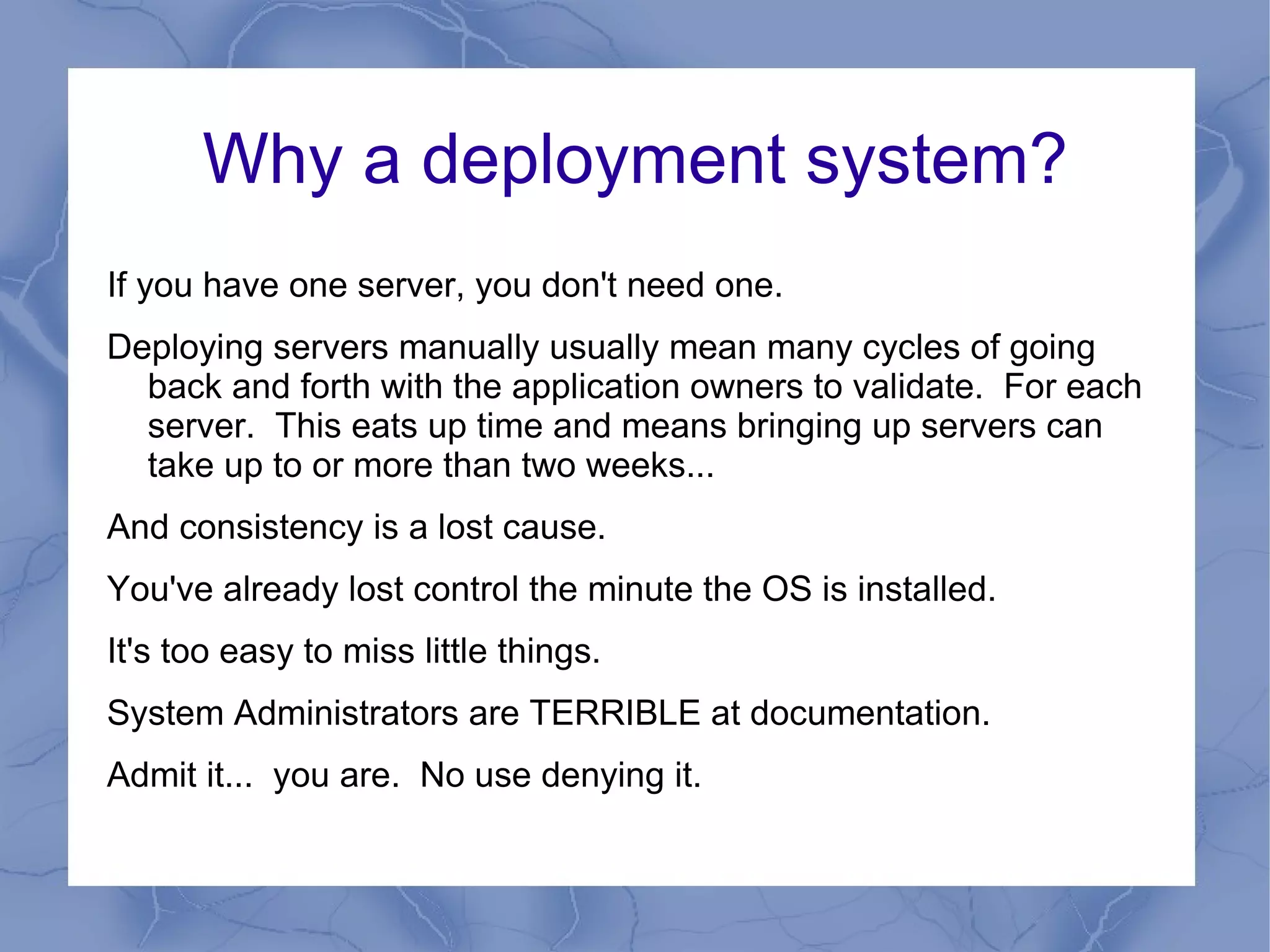 Why a deployment system?

If you have one server, you don't need one.

Deploying servers manually usually mean many cycles of going back and forth with the application owners to validate.  For each server.  This eats up time and means bringing up servers can take up to or more than two weeks...

And consistency is a lost cause.

You've already lost control the minute the OS is installed.

It's too easy to miss little things.

System Administrators are TERRIBLE at documentation.

Admit it...  you are.  No use denying it.